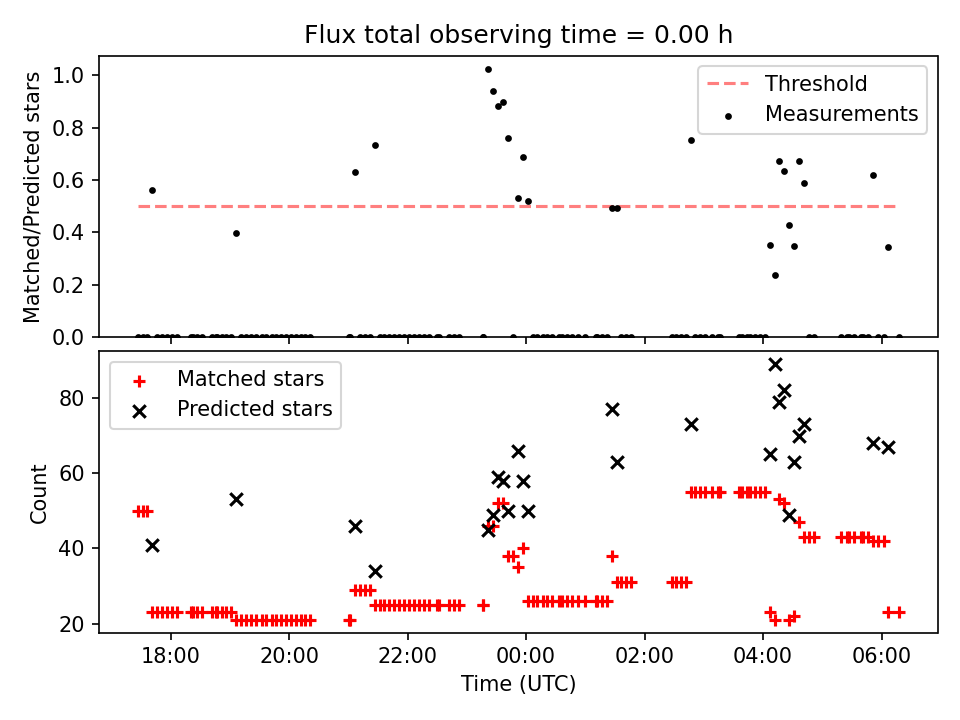 Flux total observing time = 0.00 h

Matched/Predicted stars

1.0
0.8
0.6
0.4
0.2
0.0

Threshold
Measurements

Matched stars
Predicted stars

Count

80
60
40
20

18:00
20:00
22:00
00:00
02:00
04:00
06:00

Time (UTC)